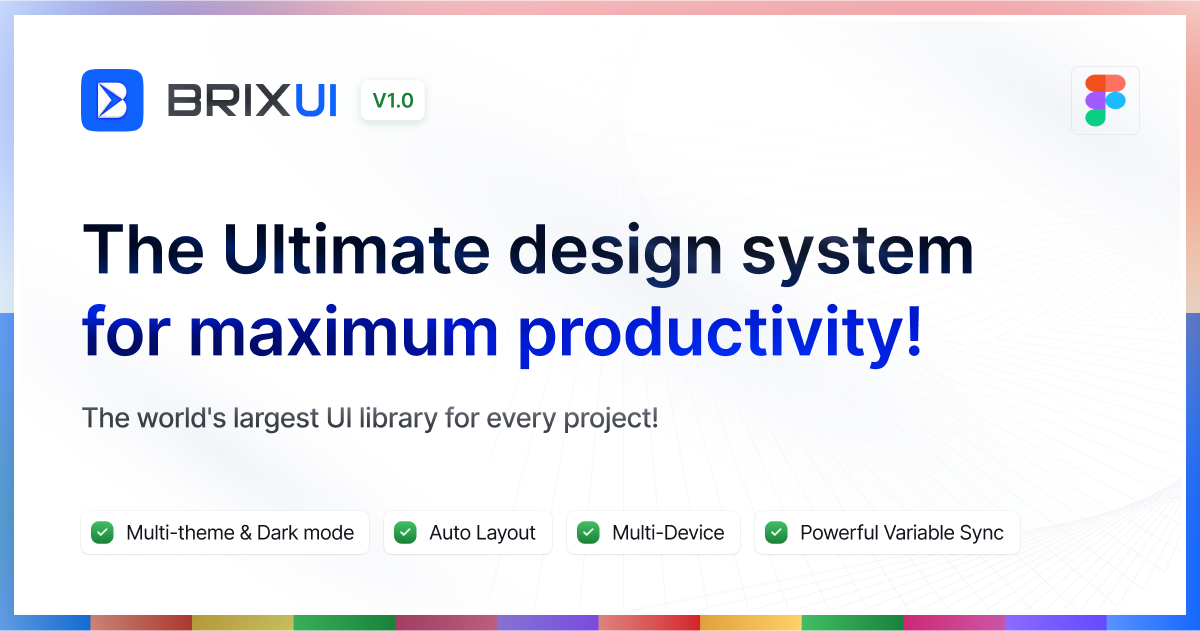 BRIXUI V1.0

The Ultimate design system for maximum productivity!

The world's largest UI library for every project!

Multi-theme & Dark mode
Auto Layout
Multi-Device
Powerful Variable Sync